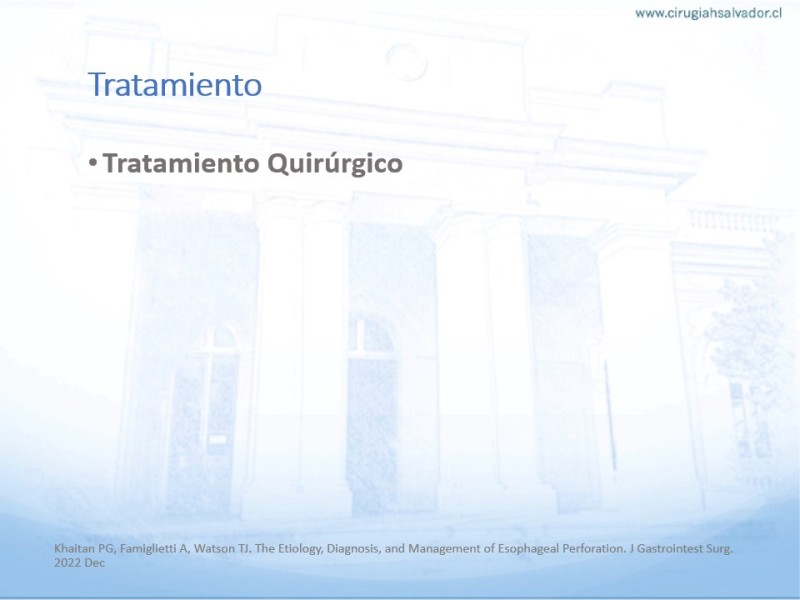 www.cirugiahsalvador.cl

Tratamiento

• Tratamiento Quirúrgico

Khaitan PG, Famiglietti A, Watson TJ. The Etiology, Diagnosis, and Management of Esophageal Perforation. J Gastrointest Surg. 2022 Dec